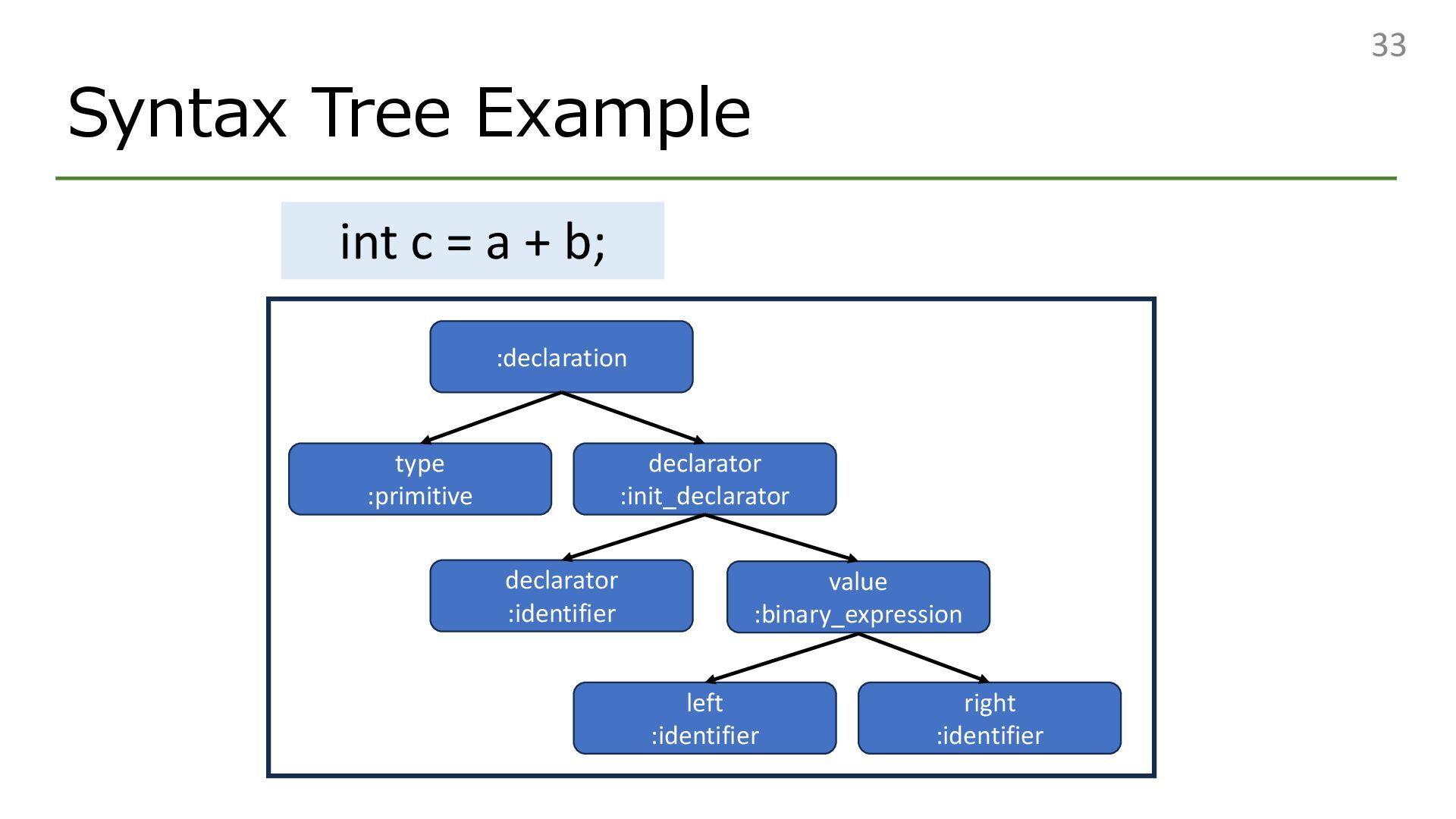 33

Syntax Tree Example

int c = a + b;

:declaration

type
:primitive

declarator
:init_declarator

declarator
:identifier

value
:binary_expression

left
:identifier

right
:identifier